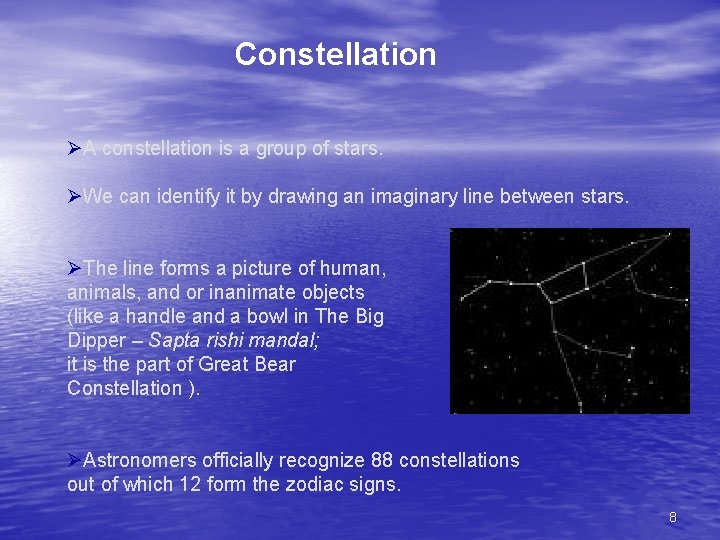 Constellation

➢A constellation is a group of stars.

➢We can identify it by drawing an imaginary line between stars.

➢The line forms a picture of human, animals, and or inanimate objects (like a handle and a bowl in The Big Dipper – Sapta rishi mandal; it is the part of Great Bear Constellation ).

➢Astronomers officially recognize 88 constellations out of which 12 form the zodiac signs.

8